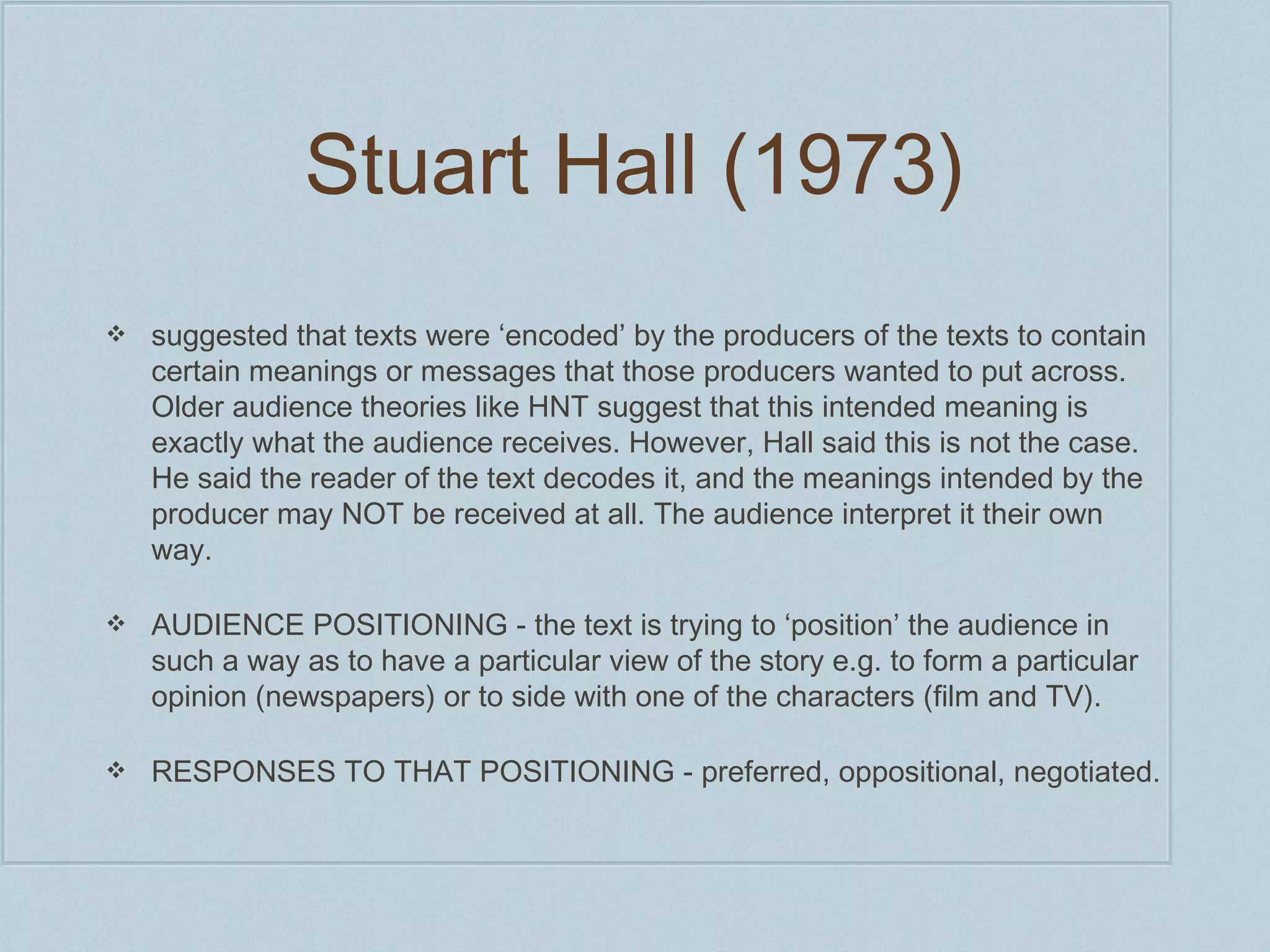 Stuart Hall (1973)

❖ suggested that texts were ‘encoded’ by the producers of the texts to contain certain meanings or messages that those producers wanted to put across. Older audience theories like HNT suggest that this intended meaning is exactly what the audience receives. However, Hall said this is not the case. He said the reader of the text decodes it, and the meanings intended by the producer may NOT be received at all. The audience interpret it their own way.

❖ AUDIENCE POSITIONING - the text is trying to ‘position’ the audience in such a way as to have a particular view of the story e.g. to form a particular opinion (newspapers) or to side with one of the characters (film and TV).

❖ RESPONSES TO THAT POSITIONING - preferred, oppositional, negotiated.